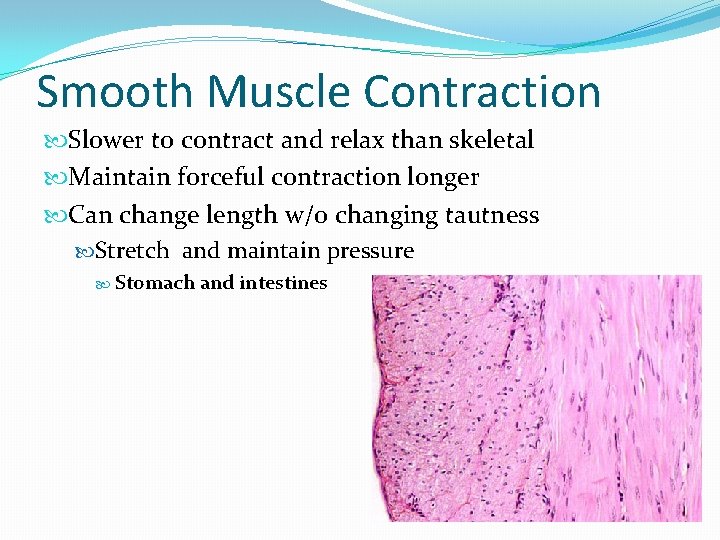 Smooth Muscle Contraction

Slower to contract and relax than skeletal

Maintain forceful contraction longer

Can change length w/o changing tautness

Stretch and maintain pressure

Stomach and intestines